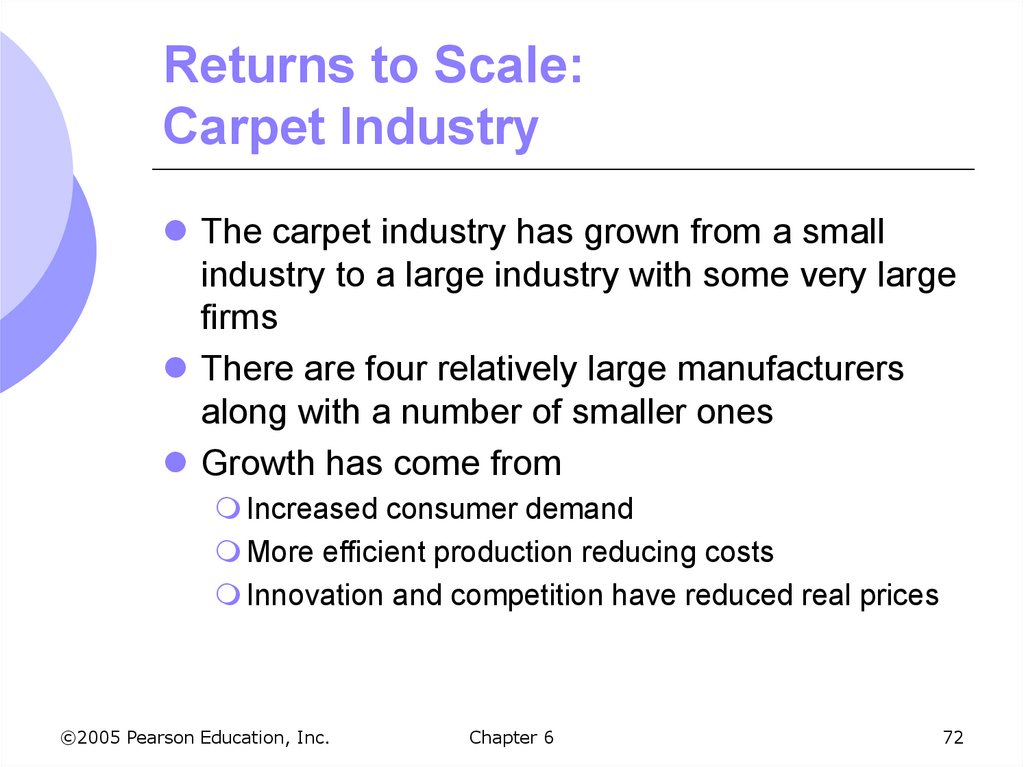 Returns to Scale:
Carpet Industry

- The carpet industry has grown from a small industry to a large industry with some very large firms
- There are four relatively large manufacturers along with a number of smaller ones
- Growth has come from
  - Increased consumer demand
  - More efficient production reducing costs
  - Innovation and competition have reduced real prices

©2005 Pearson Education, Inc.

Chapter 6

72